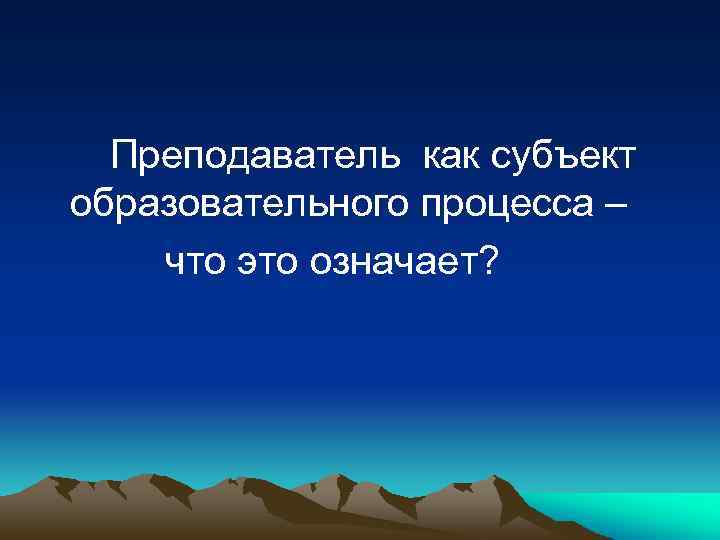 Преподаватель  как субъект образовательного процесса –
что это означает?